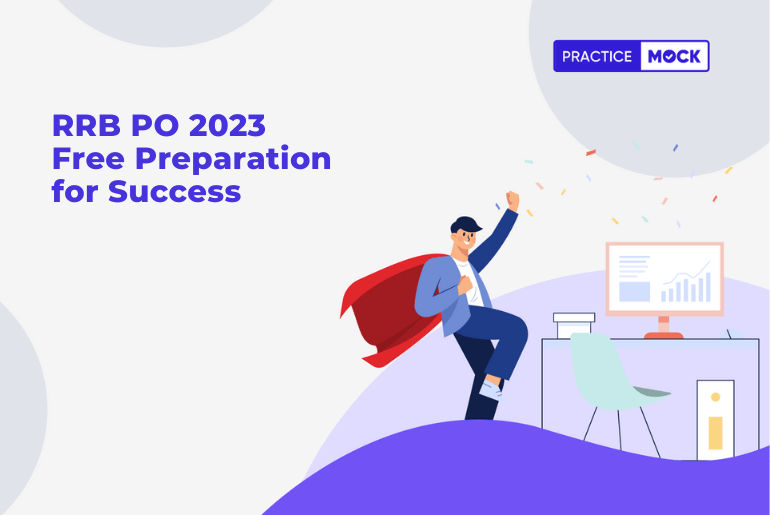 PRACTICE MOCK

RRB PO 2023
Free Preparation
for Success